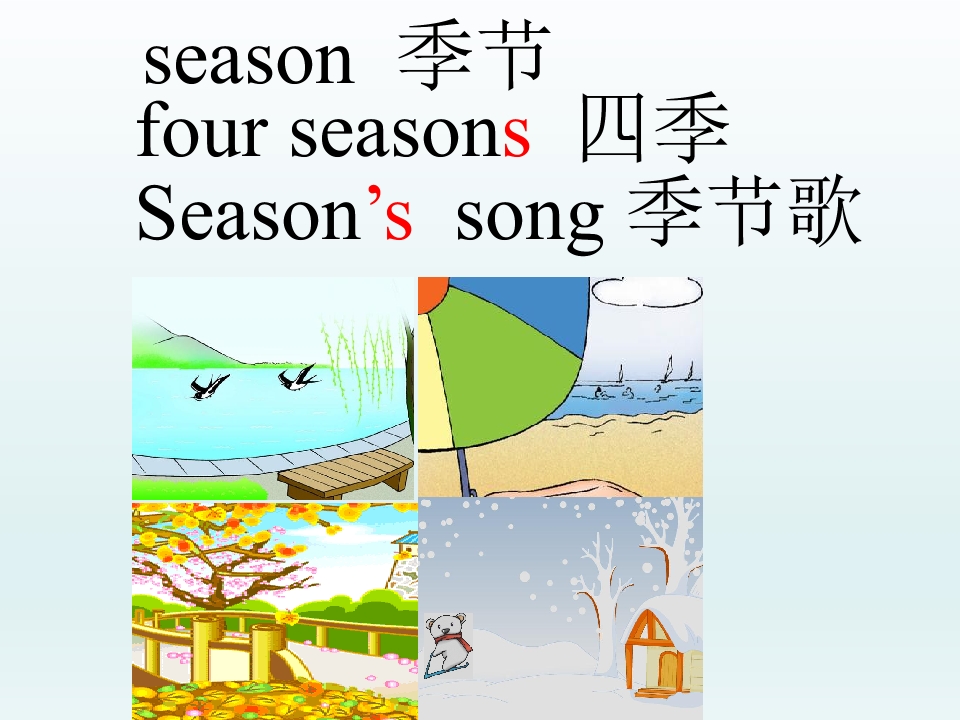 season 季节
four seasons 四季
Season's song 季节歌